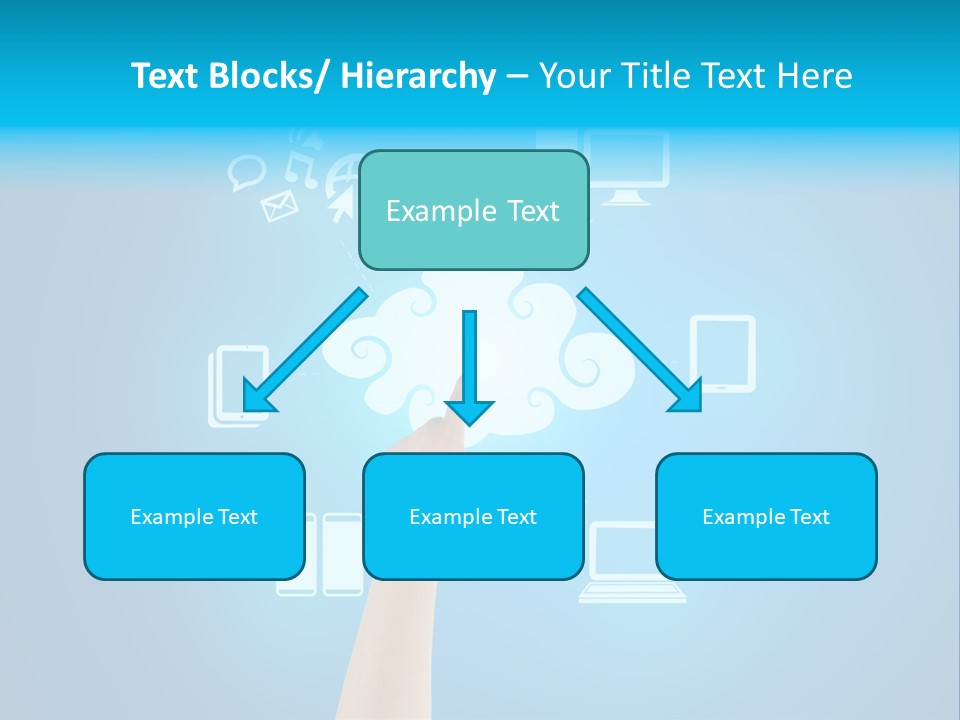 Text Blocks/ Hierarchy – Your Title Text Here

Example Text

Example Text

Example Text

Example Text